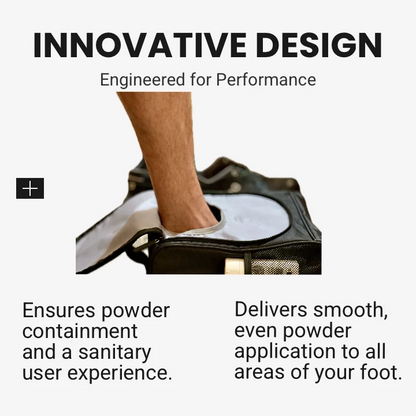 INNOVATIVE DESIGN

Engineered for Performance

+

Ensures powder containment and a sanitary user experience.

Delivers smooth, even powder application to all areas of your foot.